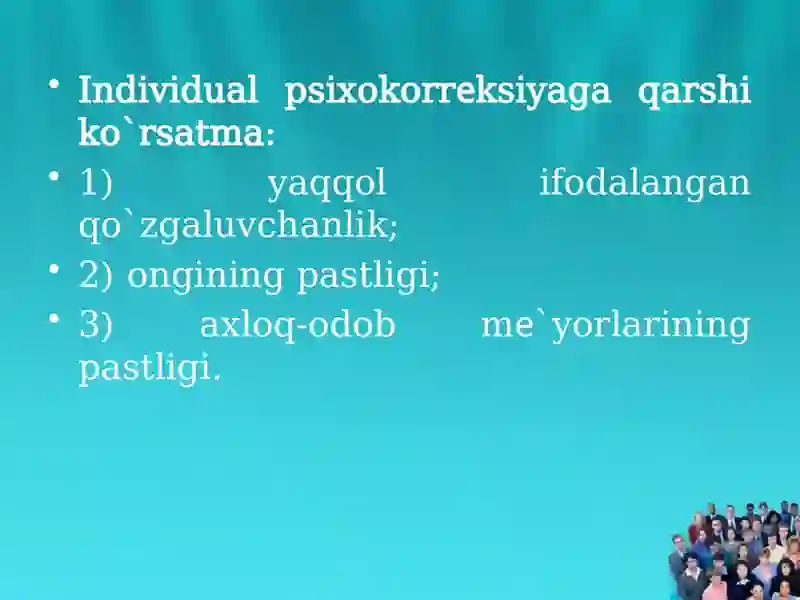 • Individual psixokorreksiyaga qarshi ko`rsatma:

• 1) yaqqol ifodalangan qo`zgaluvchanlik;

• 2) ongining pastligi;

• 3) axloq-odob me`yorlarining pastligi.